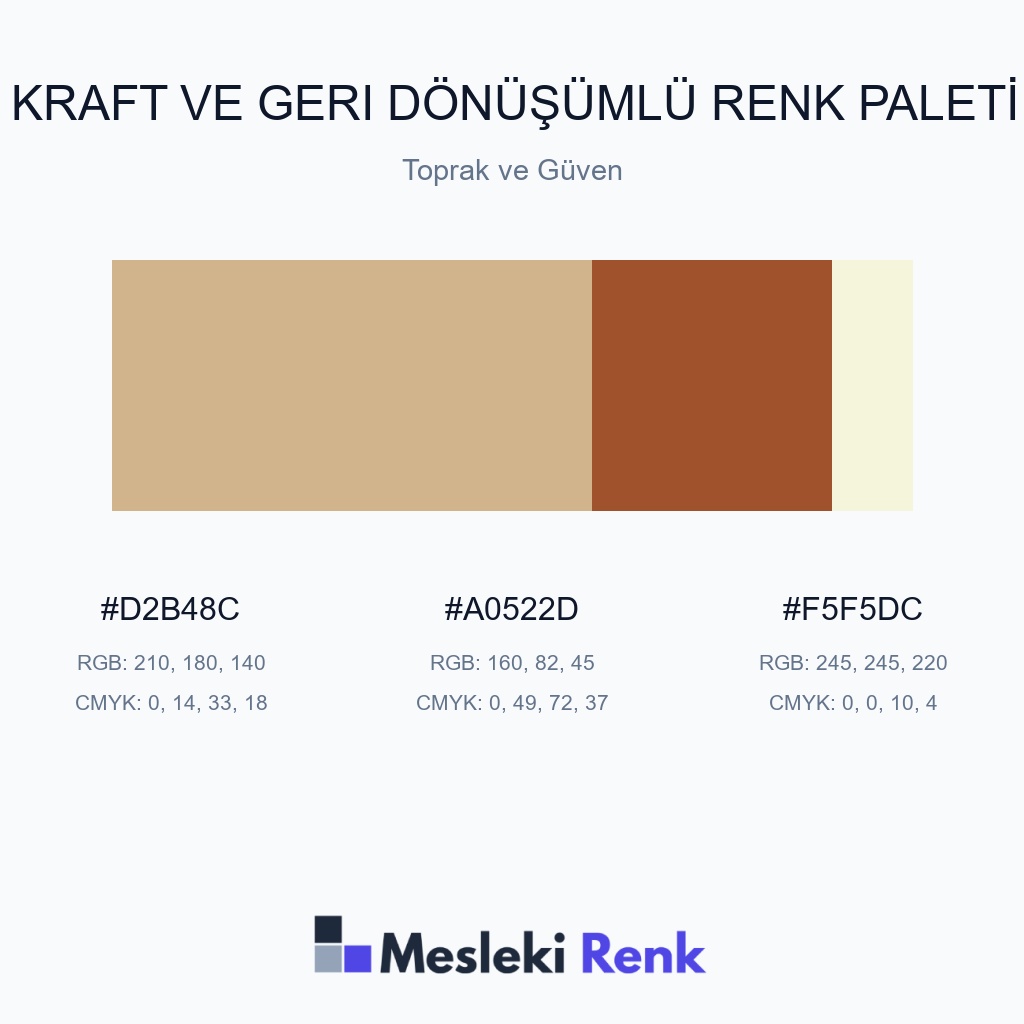 KRAFT VE GERI DÖNÜŞÜMLÜ RENK PALETİ

Toprak ve Güven

#D2B48C
RGB: 210, 180, 140
CMYK: 0, 14, 33, 18

#A0522D
RGB: 160, 82, 45
CMYK: 0, 49, 72, 37

#F5F5DC
RGB: 245, 245, 220
CMYK: 0, 0, 10, 4

Mesleki Renk